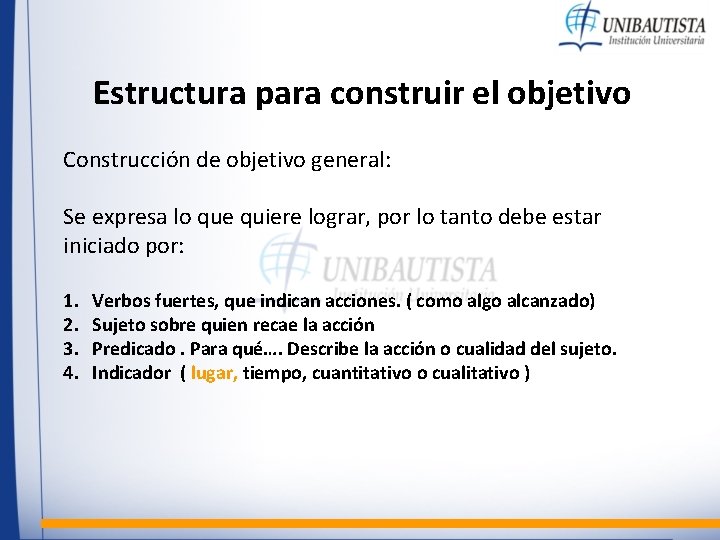 UNIBAUTISTA
Institución Universitaria

Estructura para construir el objetivo

Construcción de objetivo general:

Se expresa lo que quiere lograr, por lo tanto debe estar iniciado por:

UNIBAUTISTA
Institución Universitaria

1. Verbos fuertes, que indican acciones. ( como algo alcanzado)
2. Sujeto sobre quien recae la acción
3. Predicado . Para qué…. Describe la acción o cualidad del sujeto.
4. Indicador ( lugar, tiempo, cuantitativo o cualitativo )